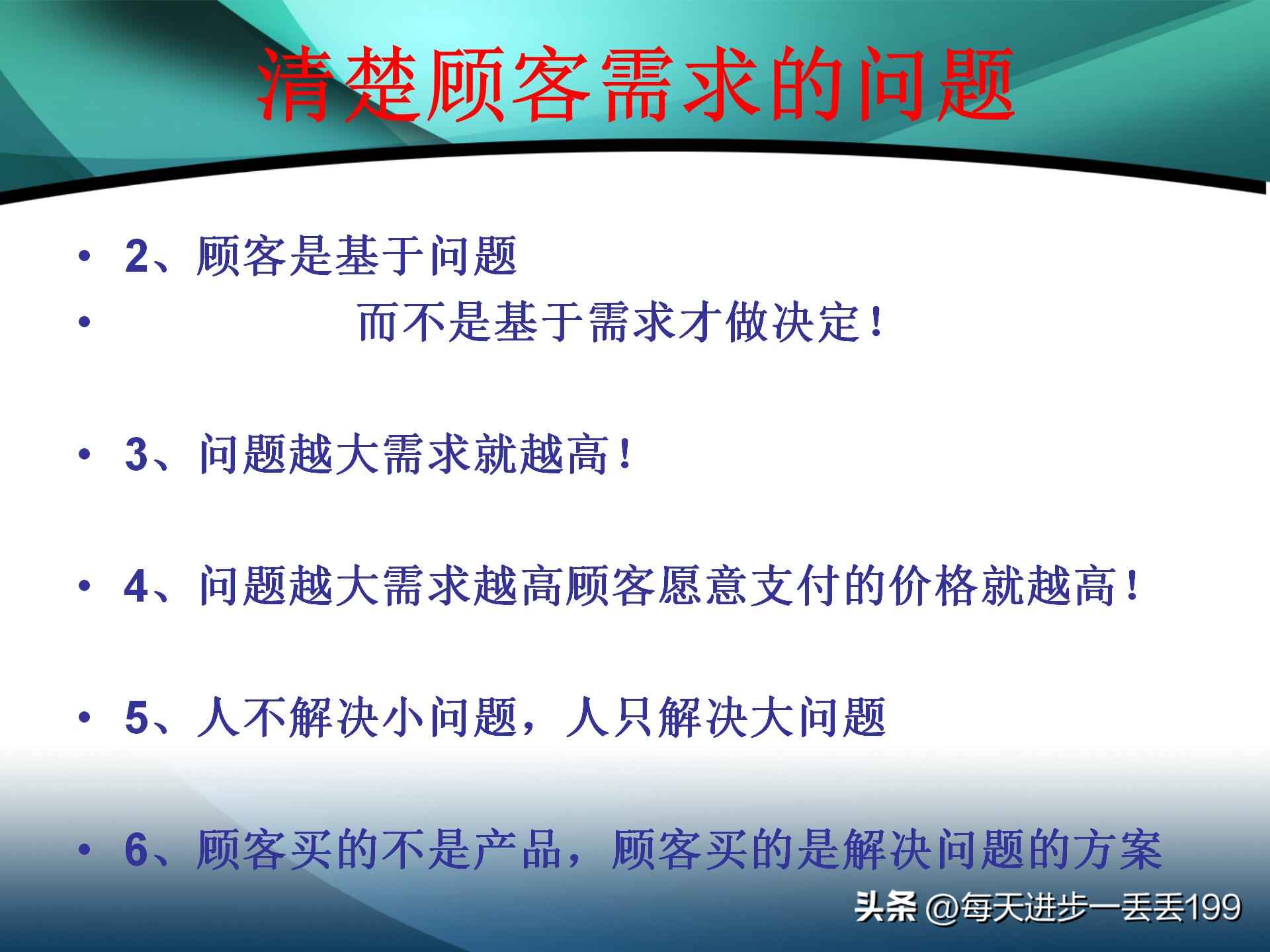 清楚顾客需求的问题

• 2、顾客是基于问题

• 而不是基于需求才做决定！

• 3、问题越大需求就越高！

• 4、问题越大需求越高顾客愿意支付的价格就越高！

• 5、人不解决小问题，人只解决大问题

• 6、顾客买的不是产品，顾客买的是解决问题的方案

头条 @每天进步一丢丢199